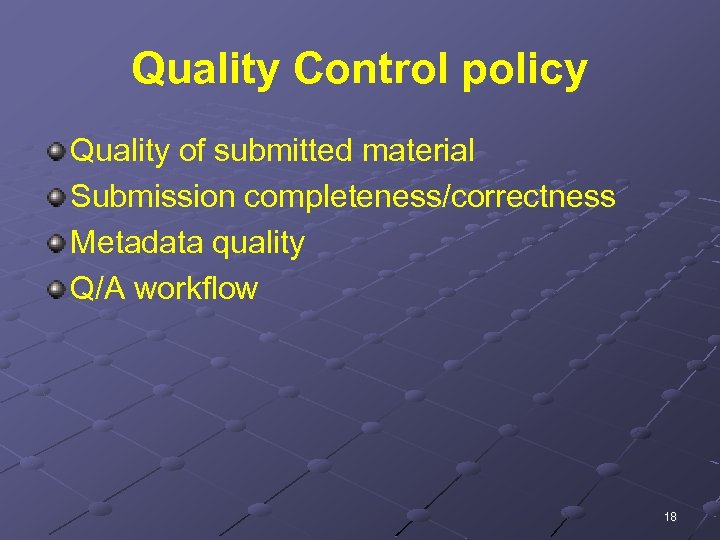 Quality Control policy

Quality of submitted material
Submission completeness/correctness
Metadata quality
Q/A workflow

18